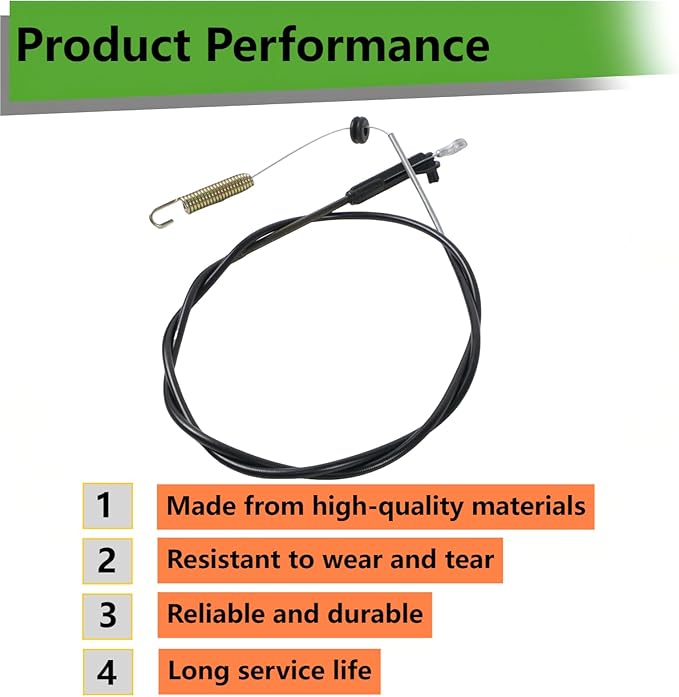 Product Performance

1 Made from high-quality materials

2 Resistant to wear and tear

3 Reliable and durable

4 Long service life